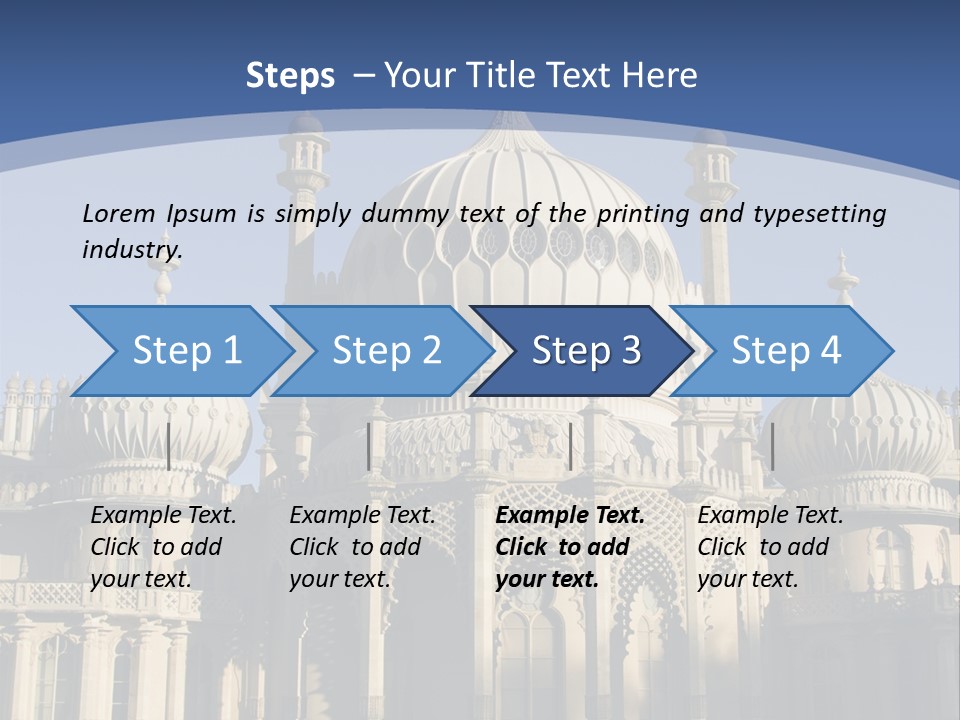 Steps – Your Title Text Here

Lorem Ipsum is simply dummy text of the printing and typesetting industry.

Step 1

Step 2

Step 3

Step 4

Example Text. Click to add your text.

Example Text. Click to add your text.

Example Text. Click to add your text.

Example Text. Click to add your text.